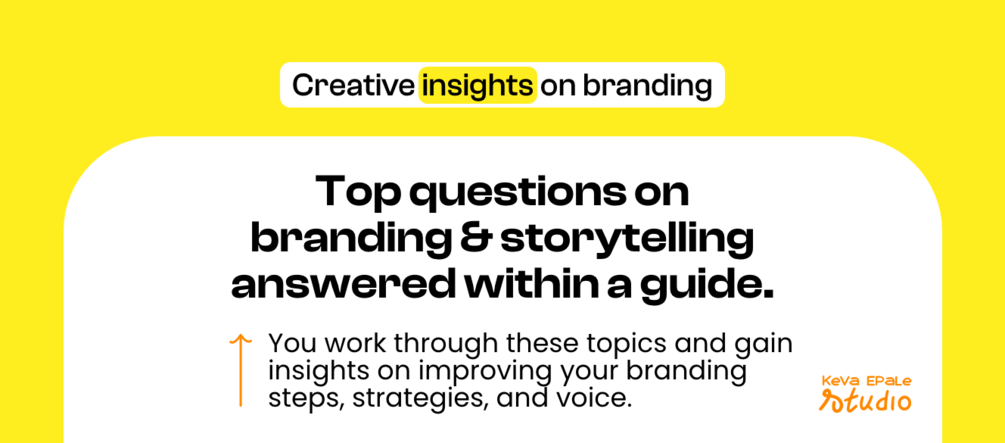 Creative insights on branding

Top questions on branding & storytelling answered within a guide.

You work through these topics and gain insights on improving your branding steps, strategies, and voice.

KeVa EPaLe studio